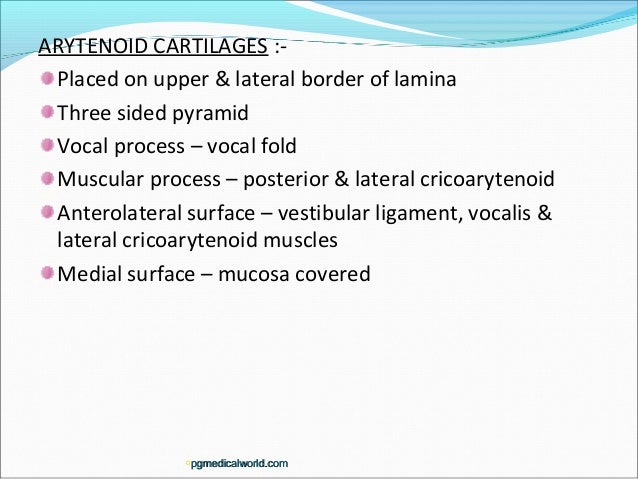 ARYTENOID CARTILAGES :-

Placed on upper & lateral border of lamina

Three sided pyramid

Vocal process – vocal fold

Muscular process – posterior & lateral cricoarytenoid

Anterolateral surface – vestibular ligament, vocalis & lateral cricoarytenoid muscles

Medial surface – mucosa covered

pgmedicalworld.com